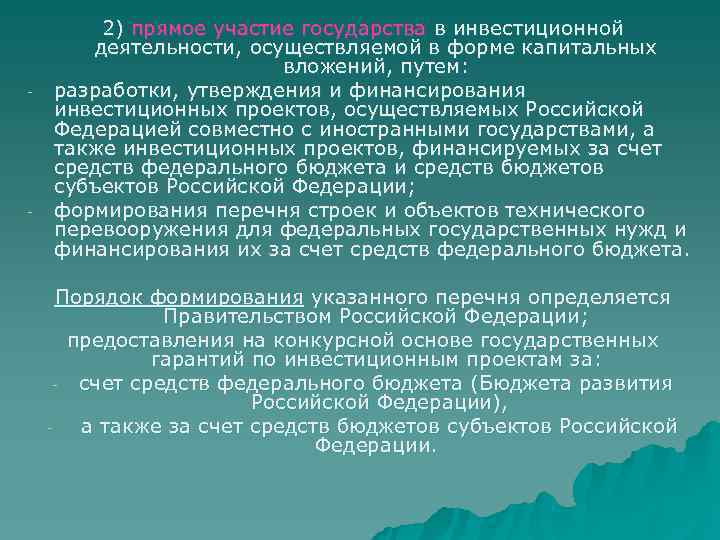 2) прямое участие государства в инвестиционной деятельности, осуществляемой в форме капитальных вложений, путем:

- разработки, утверждения и финансирования инвестиционных проектов, осуществляемых Российской Федерацией совместно с иностранными государствами, а также инвестиционных проектов, финансируемых за счет средств федерального бюджета и средств бюджетов субъектов Российской Федерации;
- формирования перечня строек и объектов технического перевооружения для федеральных государственных нужд и финансирования их за счет средств федерального бюджета.

Порядок формирования указанного перечня определяется Правительством Российской Федерации;

предоставления на конкурсной основе государственных гарантий по инвестиционным проектам за:

- счет средств федерального бюджета (Бюджета развития Российской Федерации),
- а также за счет средств бюджетов субъектов Российской Федерации.